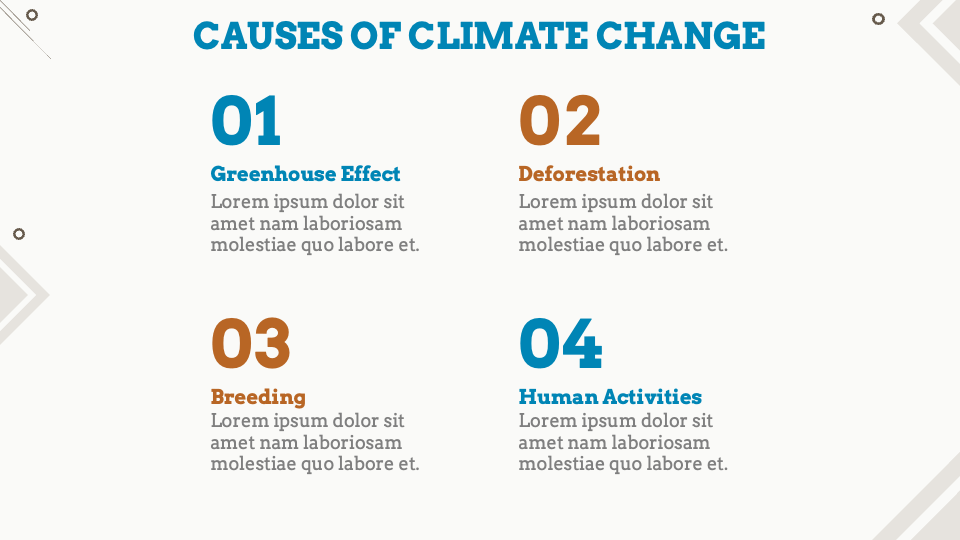 CAUSES OF CLIMATE CHANGE

01

Greenhouse Effect

Lorem ipsum dolor sit amet nam laboriosam molestiae quo labore et.

02

Deforestation

Lorem ipsum dolor sit amet nam laboriosam molestiae quo labore et.

03

Breeding

Lorem ipsum dolor sit amet nam laboriosam molestiae quo labore et.

04

Human Activities

Lorem ipsum dolor sit amet nam laboriosam molestiae quo labore et.